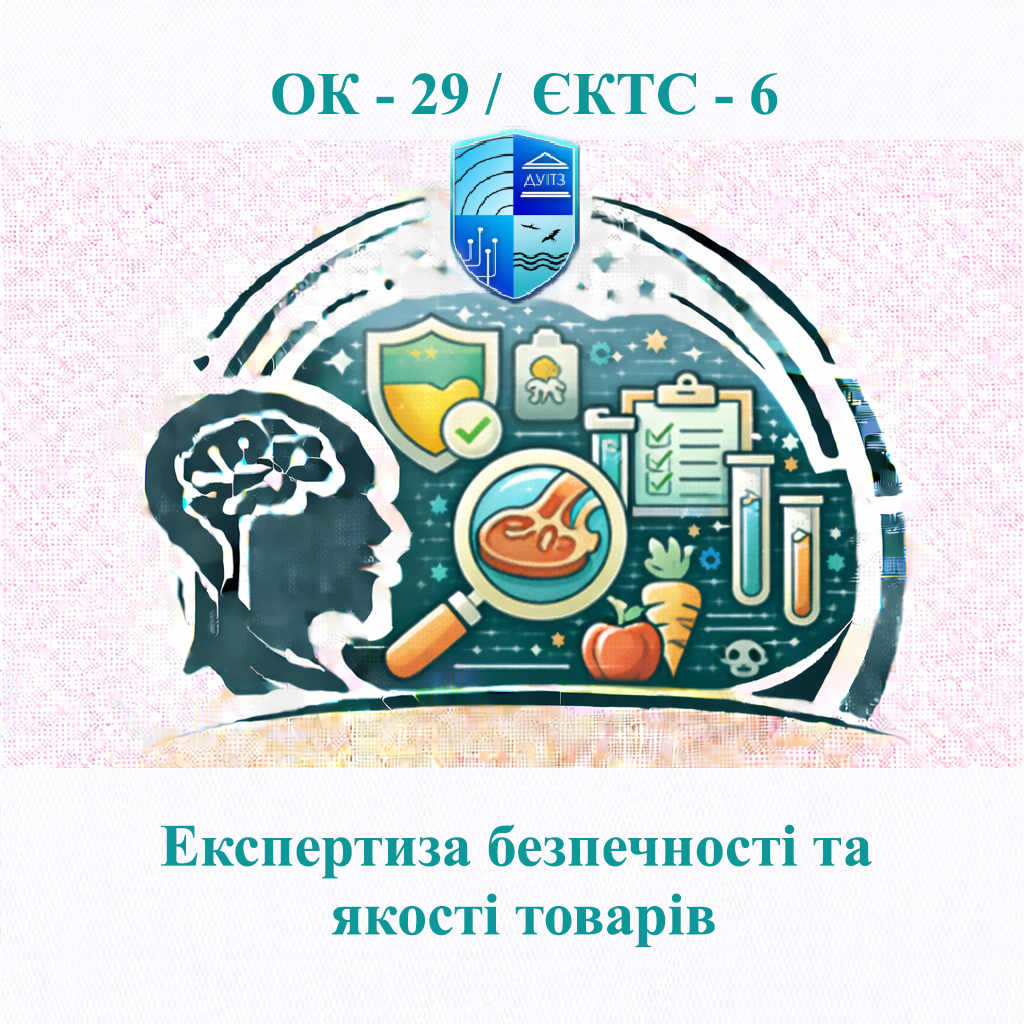 ОК - 29 / ЄКТС - 6

ДУІТЗ

Експертиза безпечності та якості товарів